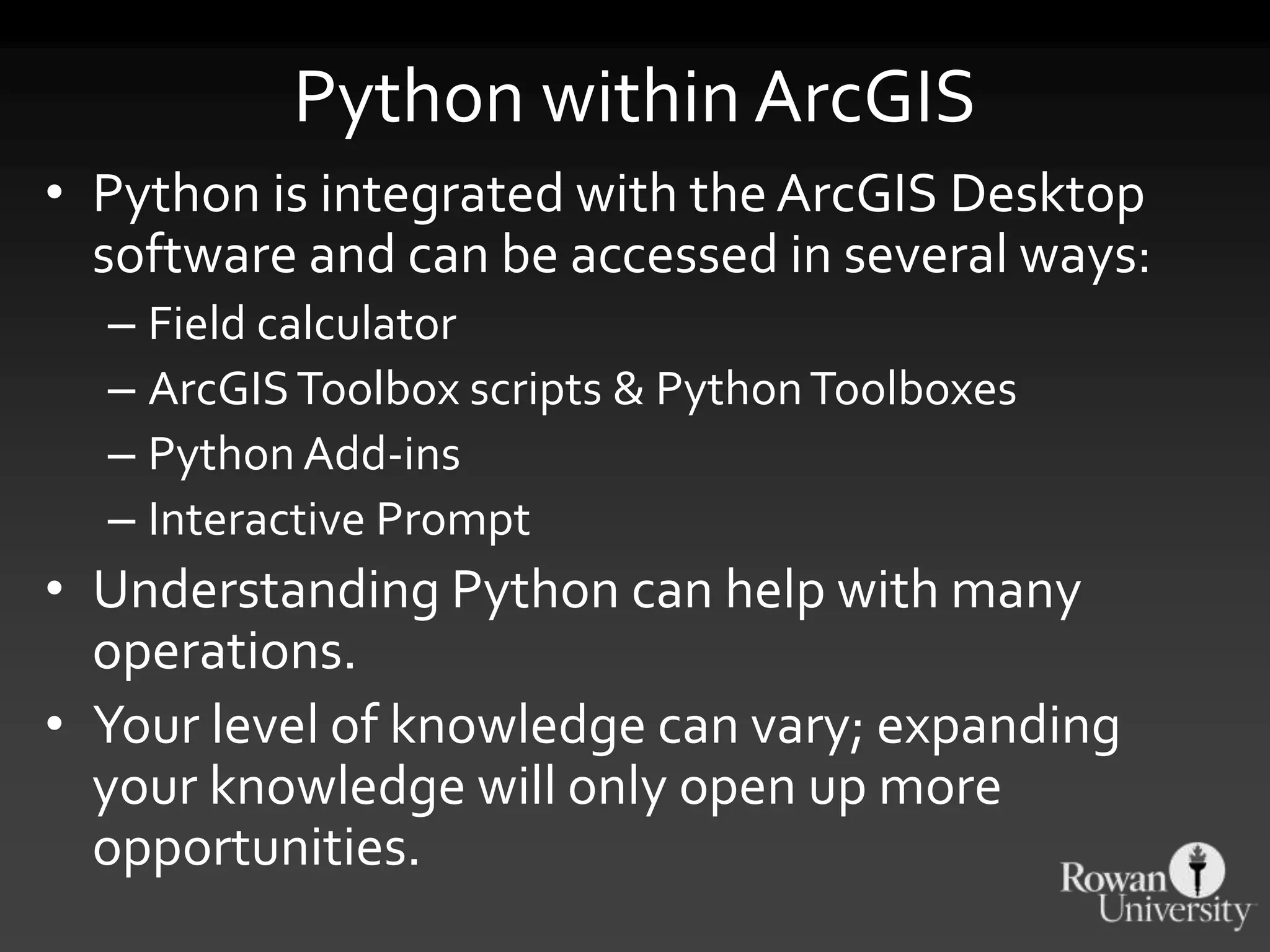 Python within ArcGIS

• Python is integrated with the ArcGIS Desktop software and can be accessed in several ways:
  – Field calculator
  – ArcGIS Toolbox scripts & Python Toolboxes
  – Python Add-ins
  – Interactive Prompt
• Understanding Python can help with many operations.
• Your level of knowledge can vary; expanding your knowledge will only open up more opportunities.

Rowan University